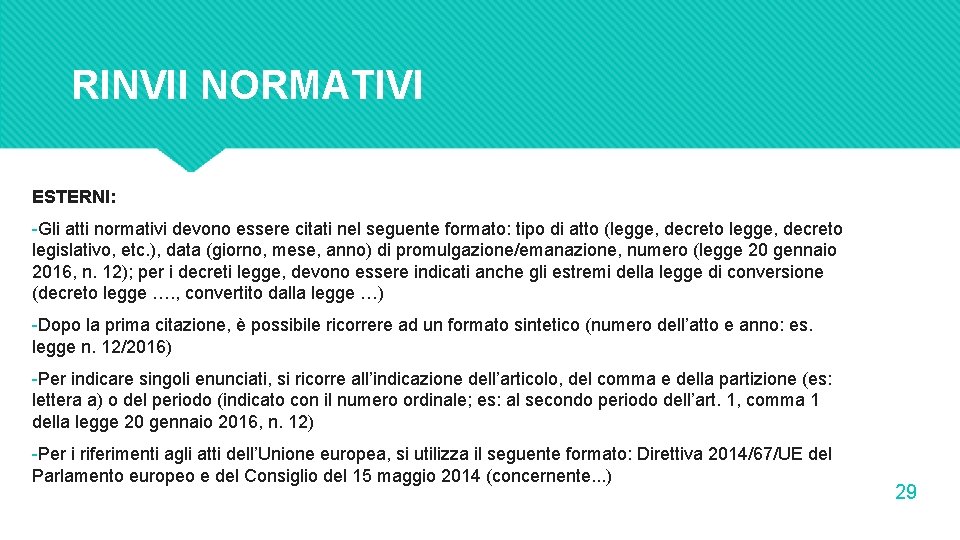 RINVII NORMATIVI

ESTERNI:

-Gli atti normativi devono essere citati nel seguente formato: tipo di atto (legge, decreto legge, decreto legislativo, etc.), data (giorno, mese, anno) di promulgazione/emanazione, numero (legge 20 gennaio 2016, n. 12); per i decreti legge, devono essere indicati anche gli estremi della legge di conversione (decreto legge …., convertito dalla legge …)

-Dopo la prima citazione, è possibile ricorrere ad un formato sintetico (numero dell'atto e anno: es. legge n. 12/2016)

-Per indicare singoli enunciati, si ricorre all'indicazione dell'articolo, del comma e della partizione (es: lettera a) o del periodo (indicato con il numero ordinale; es: al secondo periodo dell'art. 1, comma 1 della legge 20 gennaio 2016, n. 12)

-Per i riferimenti agli atti dell'Unione europea, si utilizza il seguente formato: Direttiva 2014/67/UE del Parlamento europeo e del Consiglio del 15 maggio 2014 (concernente...)

29